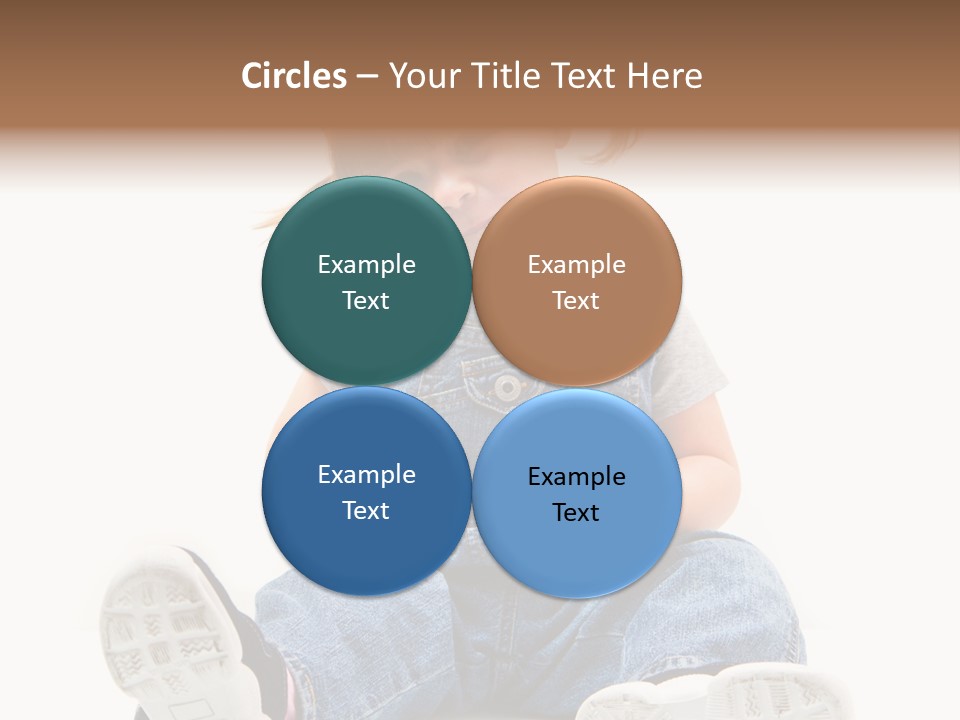 Circles – Your Title Text Here

Example Text

Example Text

Example Text

Example Text